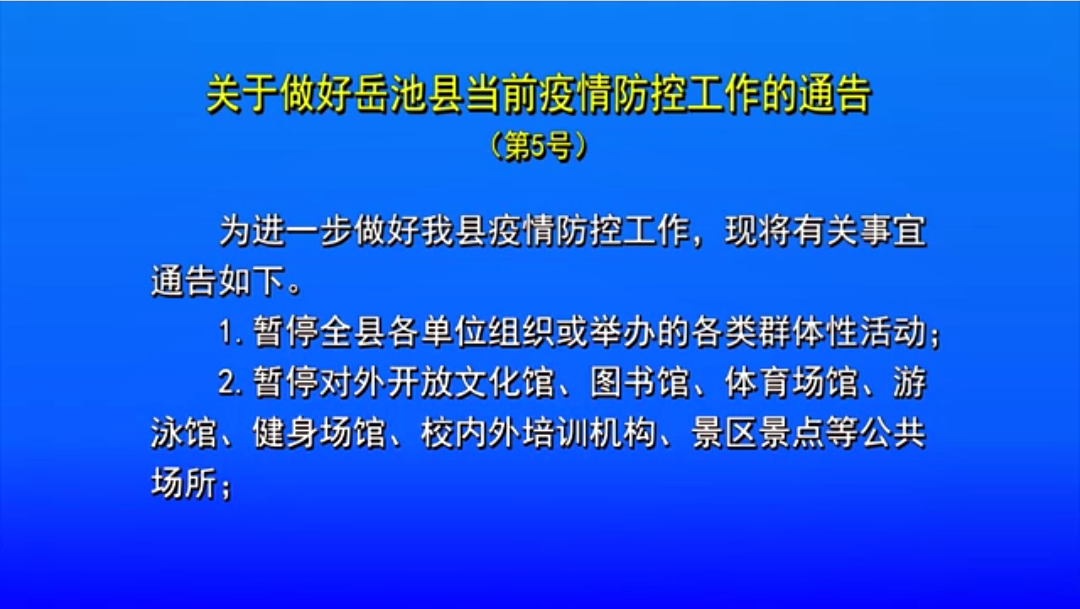 关于做好岳池县当前疫情防控工作的通告
（第5号）

为进一步做好我县疫情防控工作，现将有关事宜通告如下。

1. 暂停全县各单位组织或举办的各类群体性活动；

2. 暂停对外开放文化馆、图书馆、体育场馆、游泳馆、健身场馆、校内外培训机构、景区景点等公共场所；